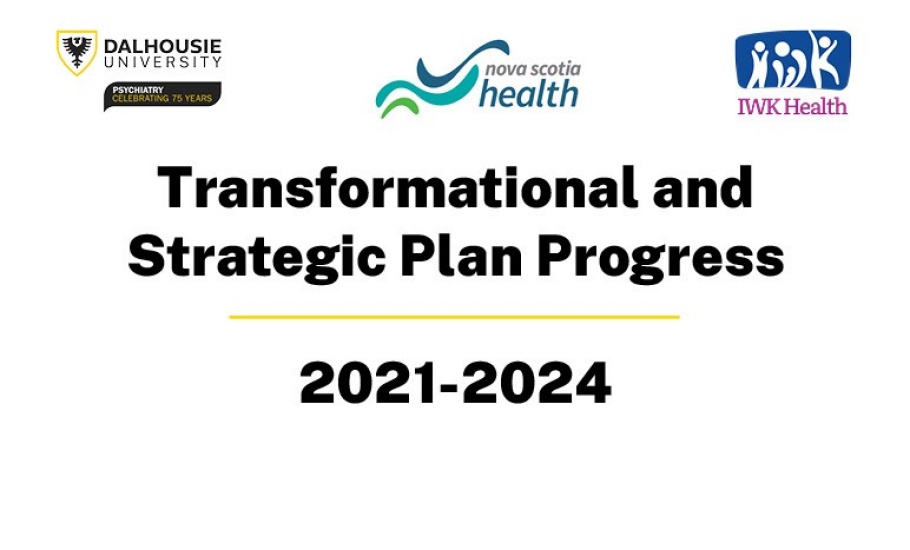 DALHOUSIE UNIVERSITY
PSYCHIATRY
CELEBRATING 75 YEARS

nova scotia health

IWK Health

Transformational and Strategic Plan Progress

2021-2024